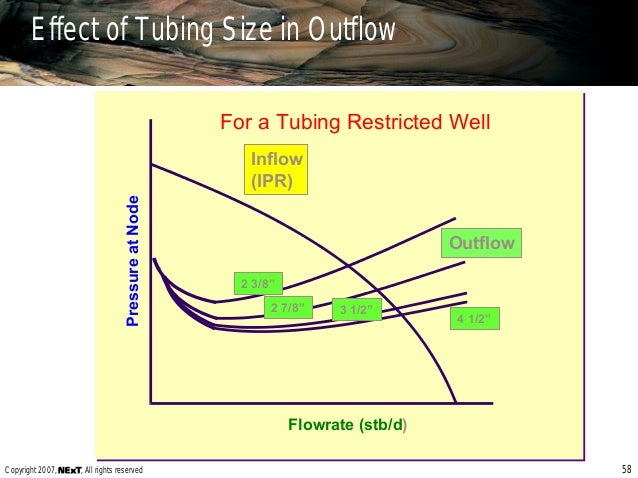 Effect of Tubing Size in Outflow

For a Tubing Restricted Well

Inflow (IPR)

Outflow

Pressure at Node

2 3/8"

2 7/8"

3 1/2"

4 1/2"

Flowrate (stb/d)

Copyright 2007, NExT, All rights reserved

58